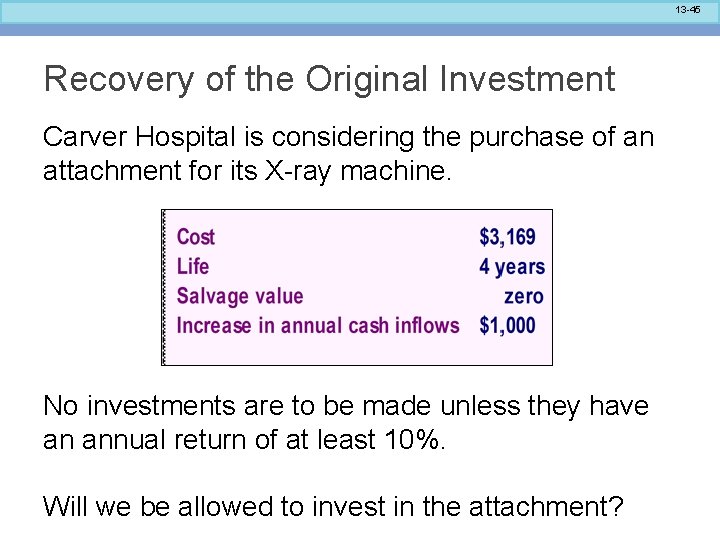 13-45

Recovery of the Original Investment

Carver Hospital is considering the purchase of an attachment for its X-ray machine.

Cost $3,169
Life 4 years
Salvage value zero
Increase in annual cash inflows $1,000

No investments are to be made unless they have an annual return of at least 10%.

Will we be allowed to invest in the attachment?